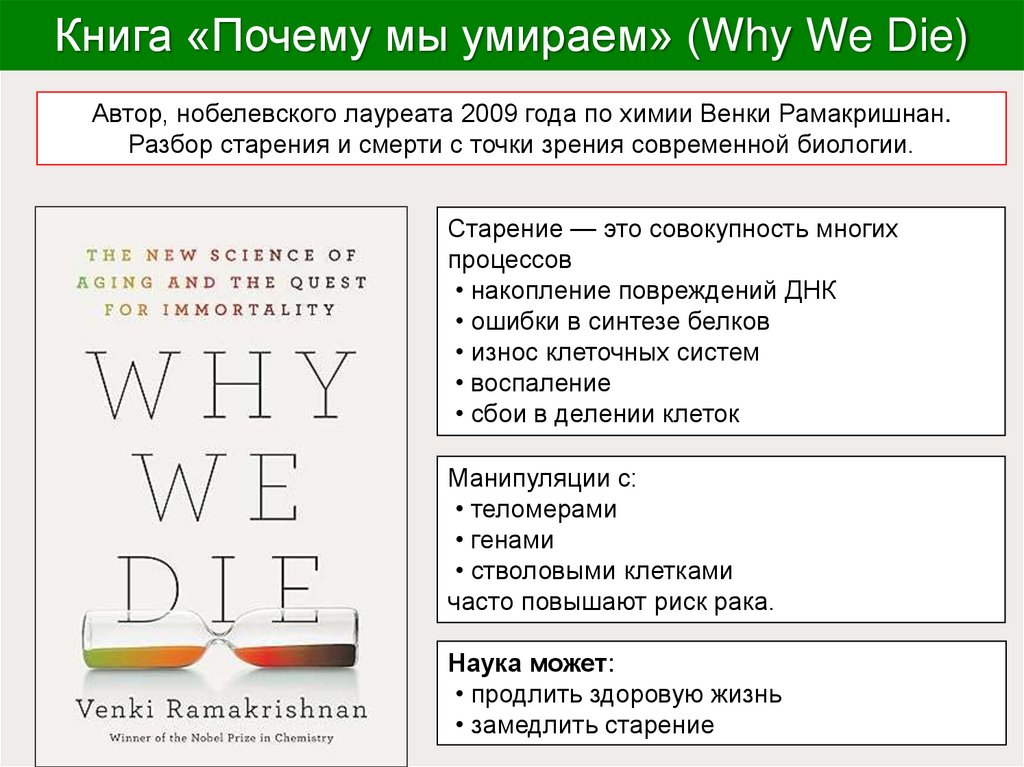 Книга «Почему мы умираем» (Why We Die)

Автор, нобелевского лауреата 2009 года по химии Венки Рамакришнан. Разбор старения и смерти с точки зрения современной биологии.

THE NEW SCIENCE OF AGING AND THE QUEST FOR IMMORTALITY

WHY WE DIE

Venki Ramakrishnan

Winner of the Nobel Prize in Chemistry

Старение — это совокупность многих процессов
• накопление повреждений ДНК
• ошибки в синтезе белков
• износ клеточных систем
• воспаление
• сбои в делении клеток

Манипуляции с:
• теломерами
• генами
• стволовыми клетками
часто повышают риск рака.

Наука может:
• продлить здоровую жизнь
• замедлить старение